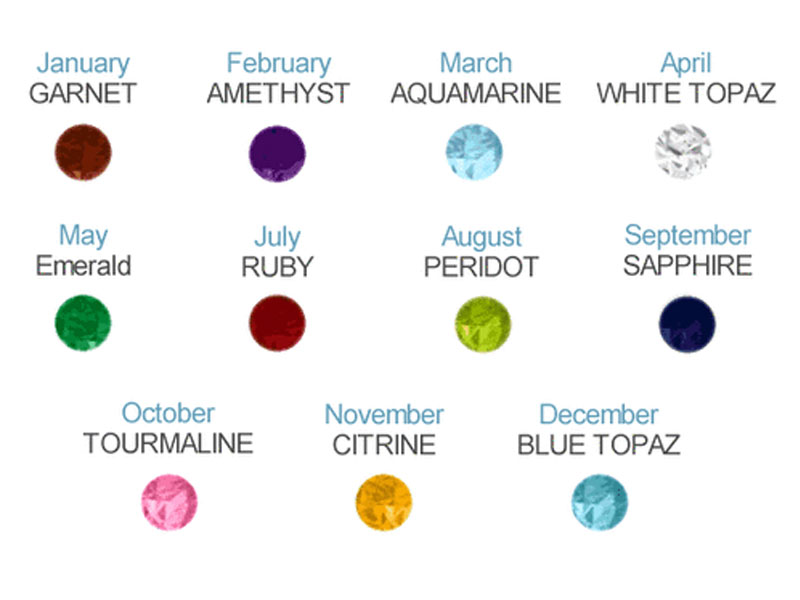 January
GARNET

February
AMETHYST

March
AQUAMARINE

April
WHITE TOPAZ

May
Emerald

July
RUBY

August
PERIDOT

September
SAPPHIRE

October
TOURMALINE

November
CITRINE

December
BLUE TOPAZ